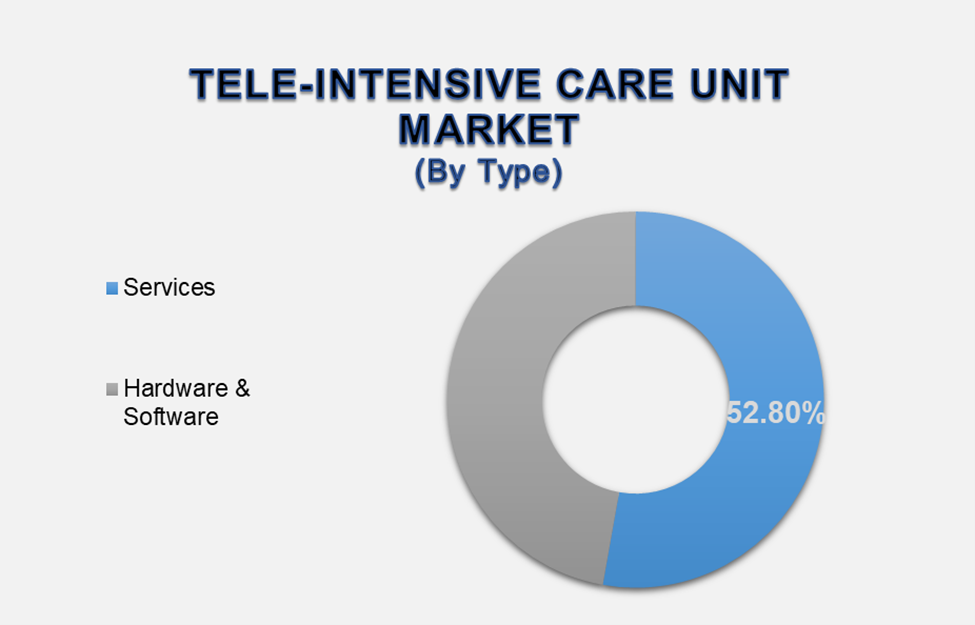 TELE-INTENSIVE CARE UNIT MARKET
(By Type)

Services

Hardware & Software

52.80%